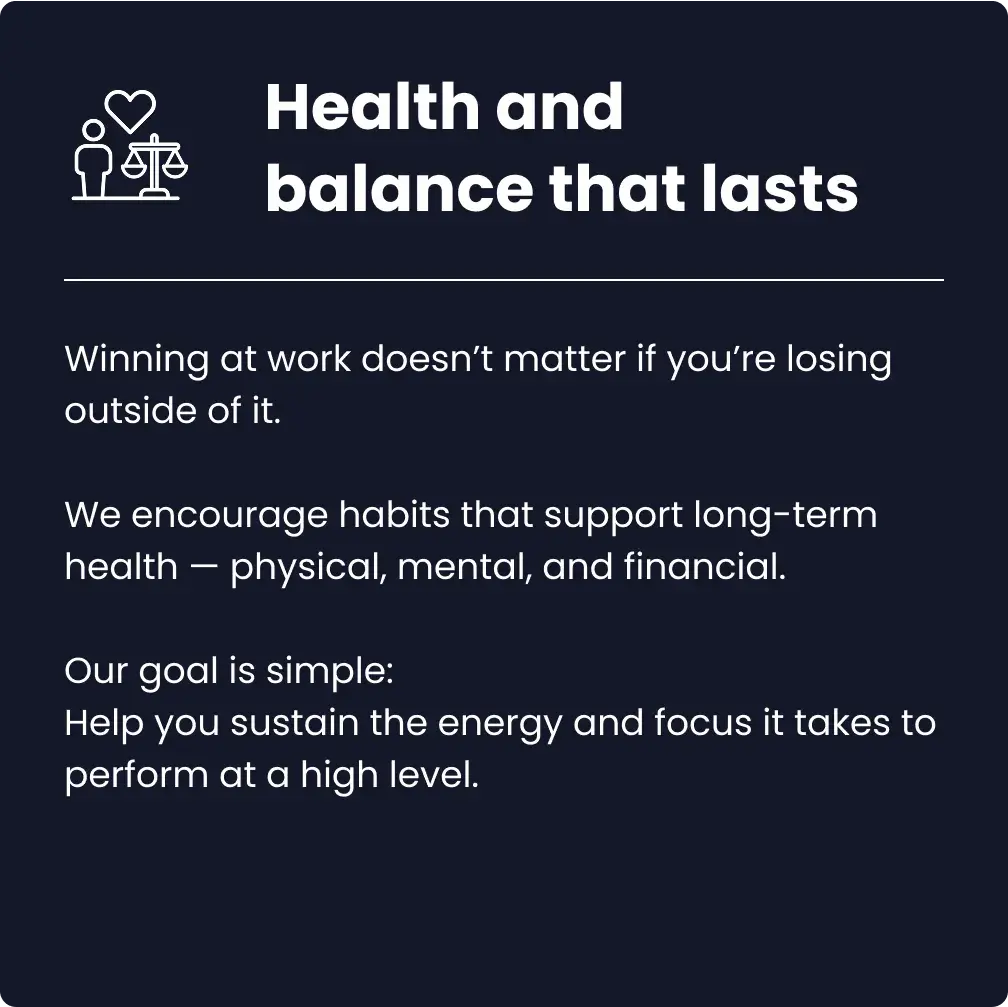 Health and balance that lasts

Winning at work doesn’t matter if you’re losing outside of it.

We encourage habits that support long-term health — physical, mental, and financial.

Our goal is simple:
Help you sustain the energy and focus it takes to perform at a high level.